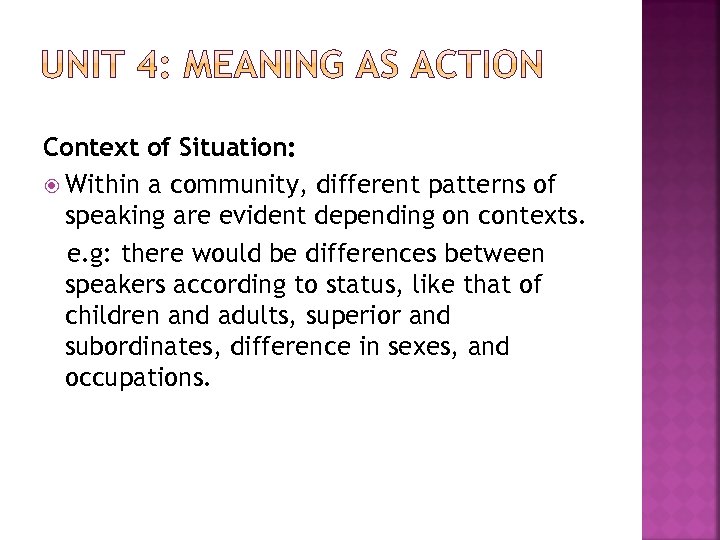 UNIT 4: MEANING AS ACTION

Context of Situation:

Within a community, different patterns of speaking are evident depending on contexts.

e.g: there would be differences between speakers according to status, like that of children and adults, superior and subordinates, difference in sexes, and occupations.